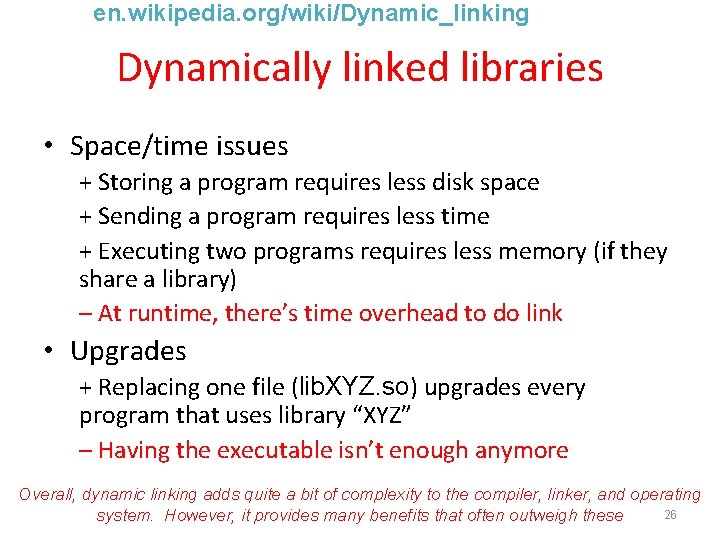 en.wikipedia.org/wiki/Dynamic_linking

Dynamically linked libraries

• Space/time issues

+ Storing a program requires less disk space

+ Sending a program requires less time

+ Executing two programs requires less memory (if they share a library)

– At runtime, there's time overhead to do link

• Upgrades

+ Replacing one file (libXYZ.so) upgrades every program that uses library "XYZ"

– Having the executable isn't enough anymore

Overall, dynamic linking adds quite a bit of complexity to the compiler, linker, and operating system. However, it provides many benefits that often outweigh these

26